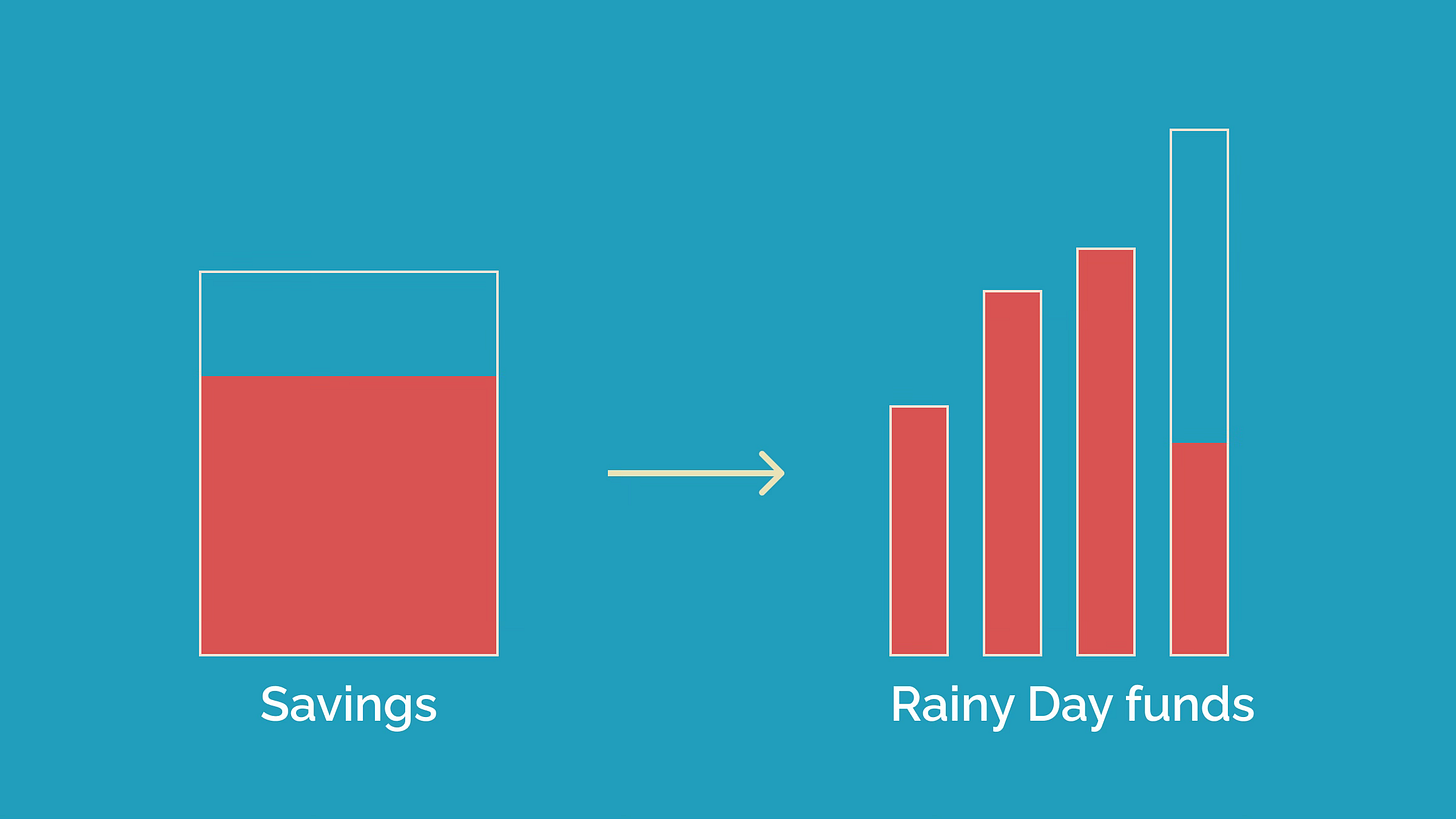 Savings

Rainy Day funds